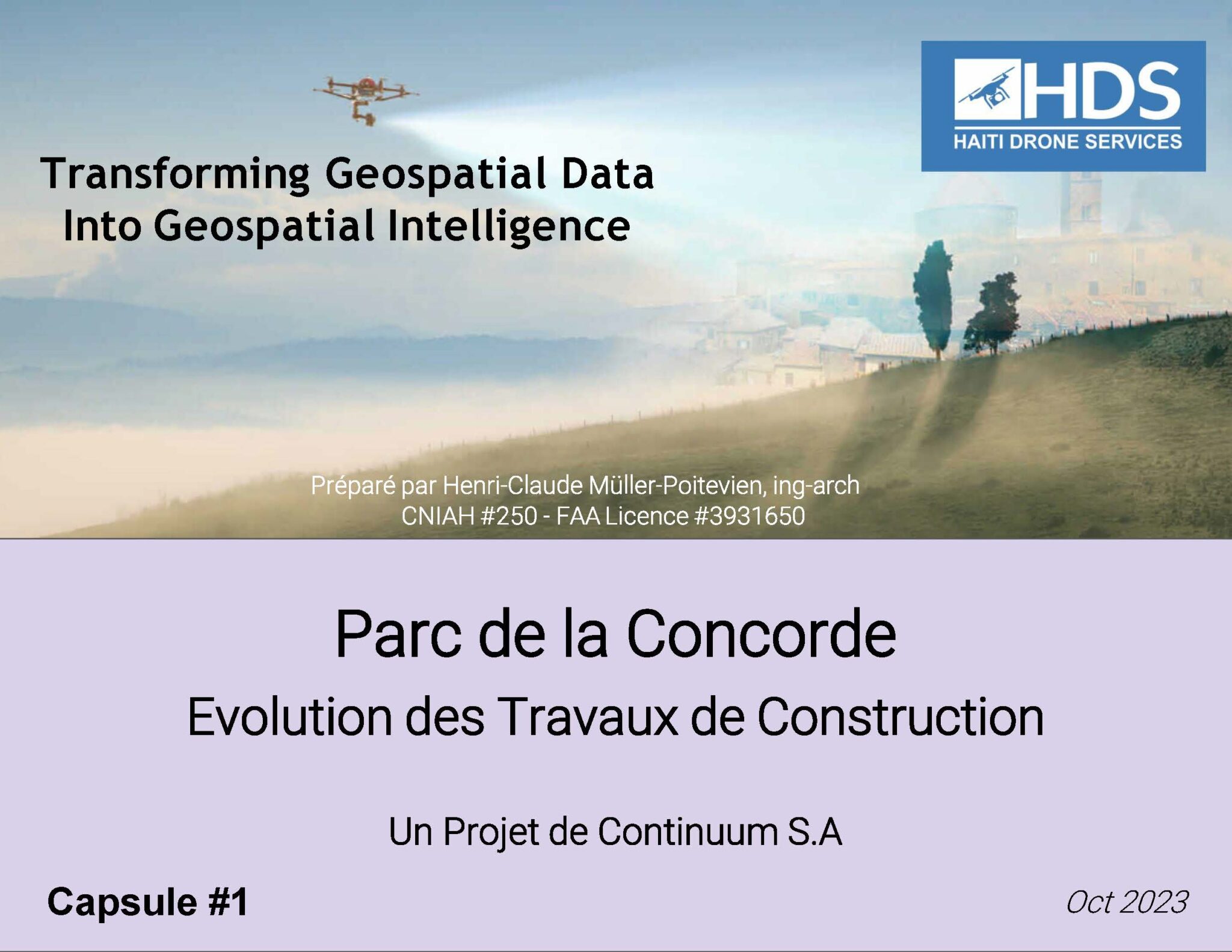 HDS
HAITI DRONE SERVICES

Transforming Geospatial Data
Into Geospatial Intelligence

Préparé par Henri-Claude Müller-Poitevien, ing-arch
CNIAH #250 - FAA Licence #3931650

Parc de la Concorde
Evolution des Travaux de Construction

Un Projet de Continuum S.A

Capsule #1

Oct 2023